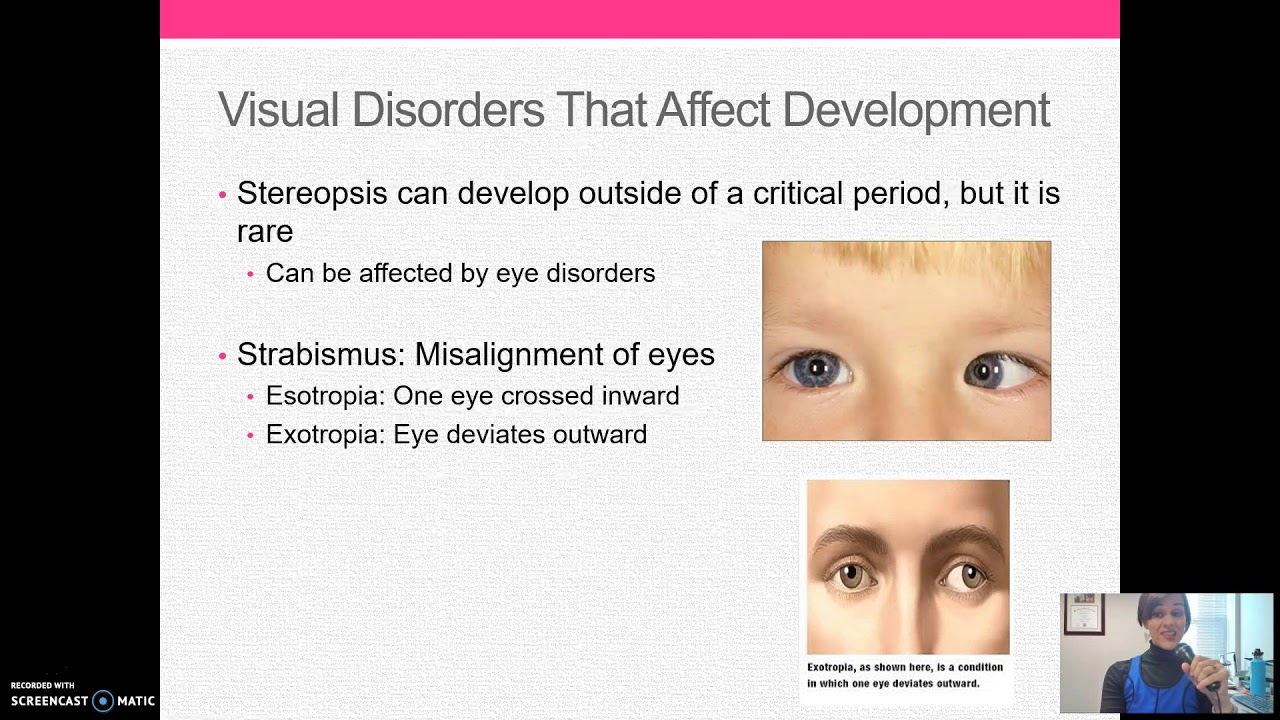 Visual Disorders That Affect Development

• Stereopsis can develop outside of a critical period, but it is rare
 • Can be affected by eye disorders

• Strabismus: Misalignment of eyes
 • Esotropia: One eye crossed inward
 • Exotropia: Eye deviates outward

Exotropia, as shown here, is a condition in which one eye deviates outward.

RECORDED WITH
SCREENCAST MATIC